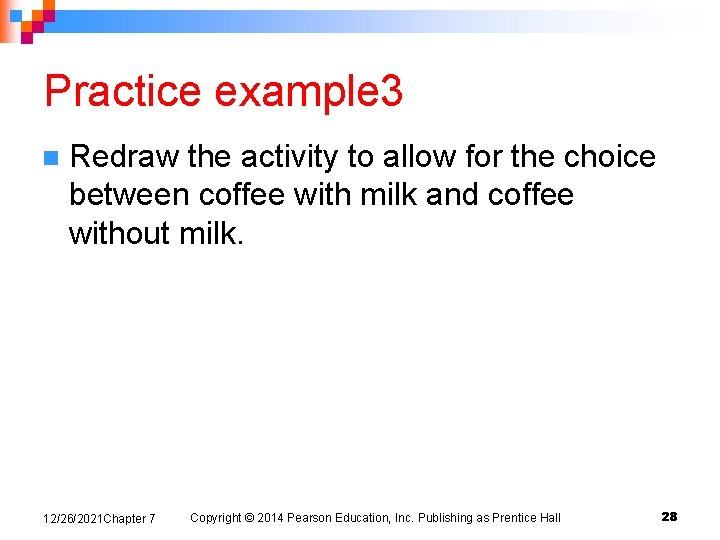 Practice example3

Redraw the activity to allow for the choice between coffee with milk and coffee without milk.

12/26/2021Chapter 7 Copyright © 2014 Pearson Education, Inc. Publishing as Prentice Hall 28